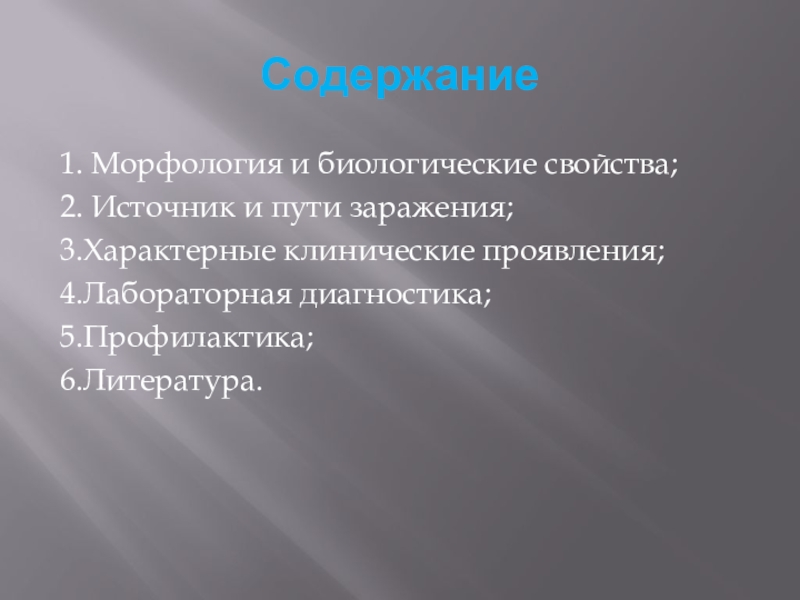 Содержание

1. Морфология и биологические свойства;
2. Источник и пути заражения;
3.Характерные клинические проявления;
4.Лабораторная диагностика;
5.Профилактика;
6.Литература.